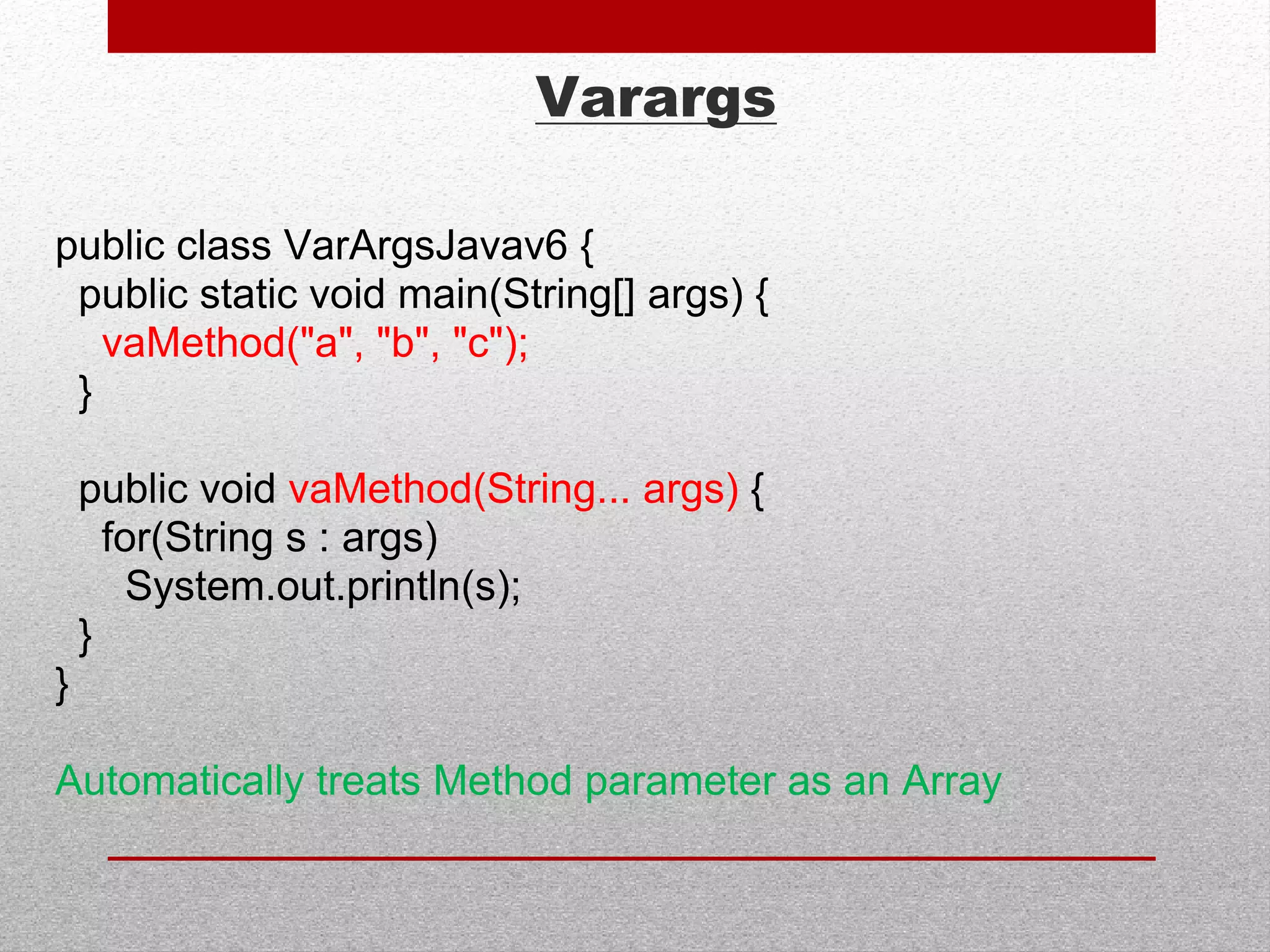 Varargs

public class VarArgsJavav6 {
  public static void main(String[] args) {
    vaMethod("a", "b", "c");
  }

  public void vaMethod(String... args) {
    for(String s : args)
      System.out.println(s);
  }
}

Automatically treats Method parameter as an Array